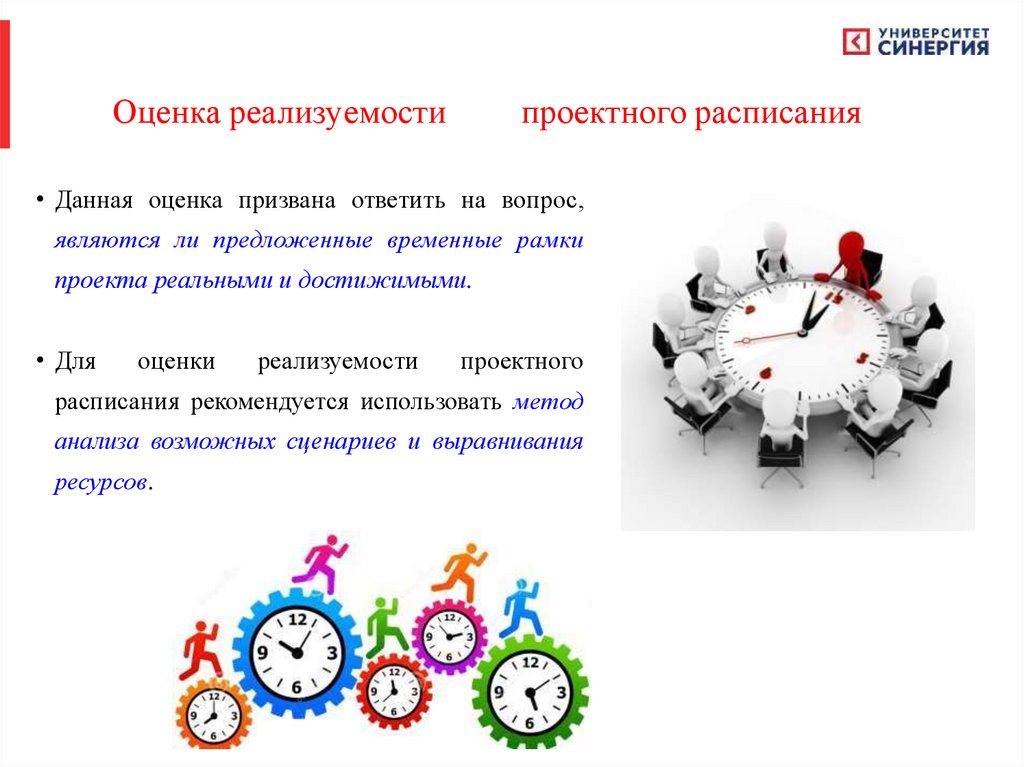 УНИВЕРСИТЕТ СИНЕРГИЯ

Оценка реализуемости проектного расписания

• Данная оценка призвана ответить на вопрос, являются ли предложенные временные рамки проекта реальными и достижимыми.

• Для оценки реализуемости проектного расписания рекомендуется использовать метод анализа возможных сценариев и выравнивания ресурсов.

12 3 6 9
12 3 6 9
12 3 6 9
12 3 6 9
12 3 6 9